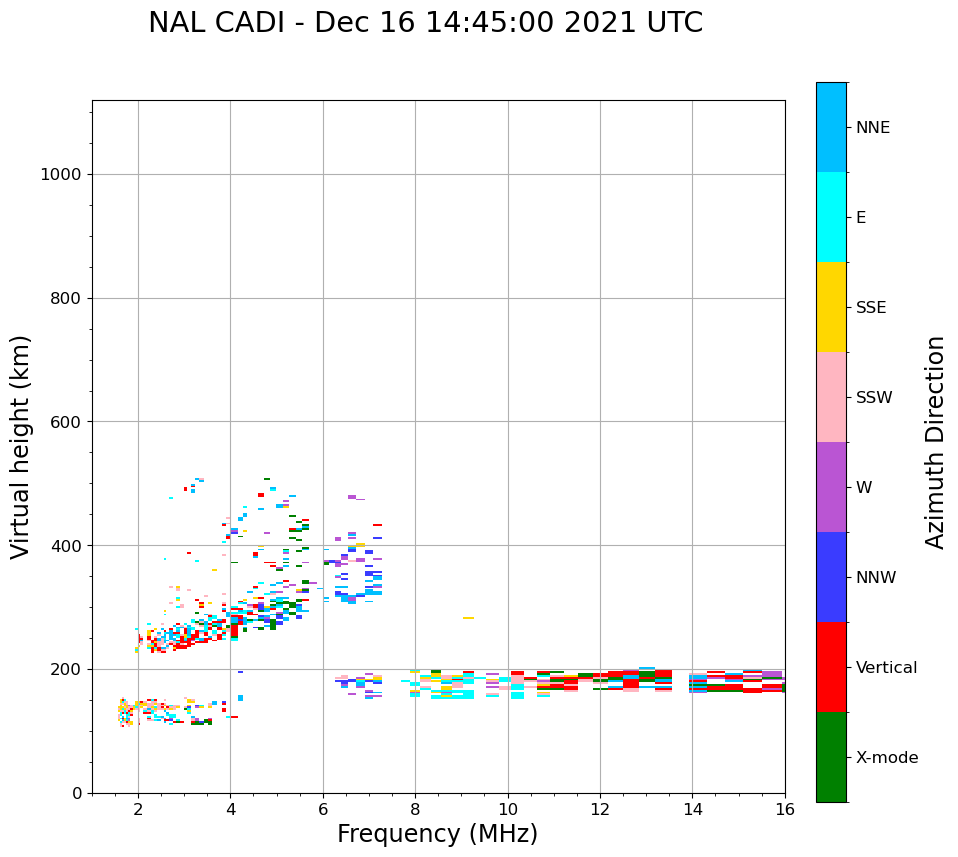 NAL CADI - Dec 16 14:45:00 2021 UTC

Virtual height (km)

1000
800
600
400
200
0

2
4
6
8
10
12
14
16

Frequency (MHz)

NNE
E
SSE
SSW
W
NNW
Vertical
X-mode

Azimuth Direction